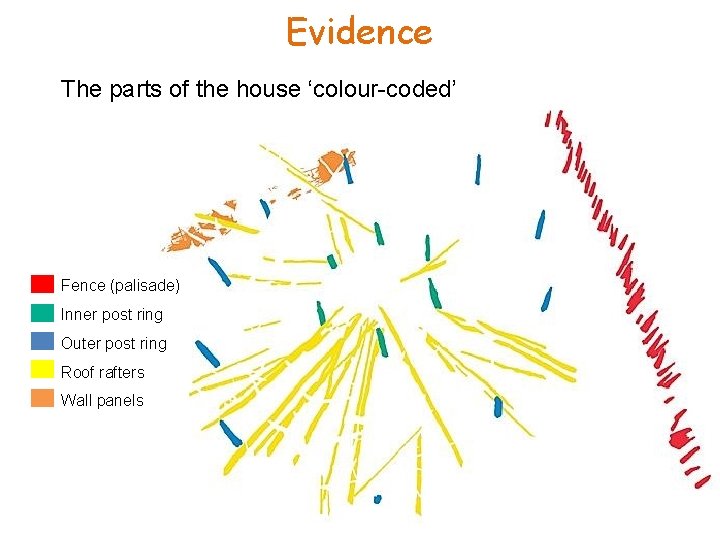 Evidence

The parts of the house ‘colour-coded’

Fence (palisade)
Inner post ring
Outer post ring
Roof rafters
Wall panels